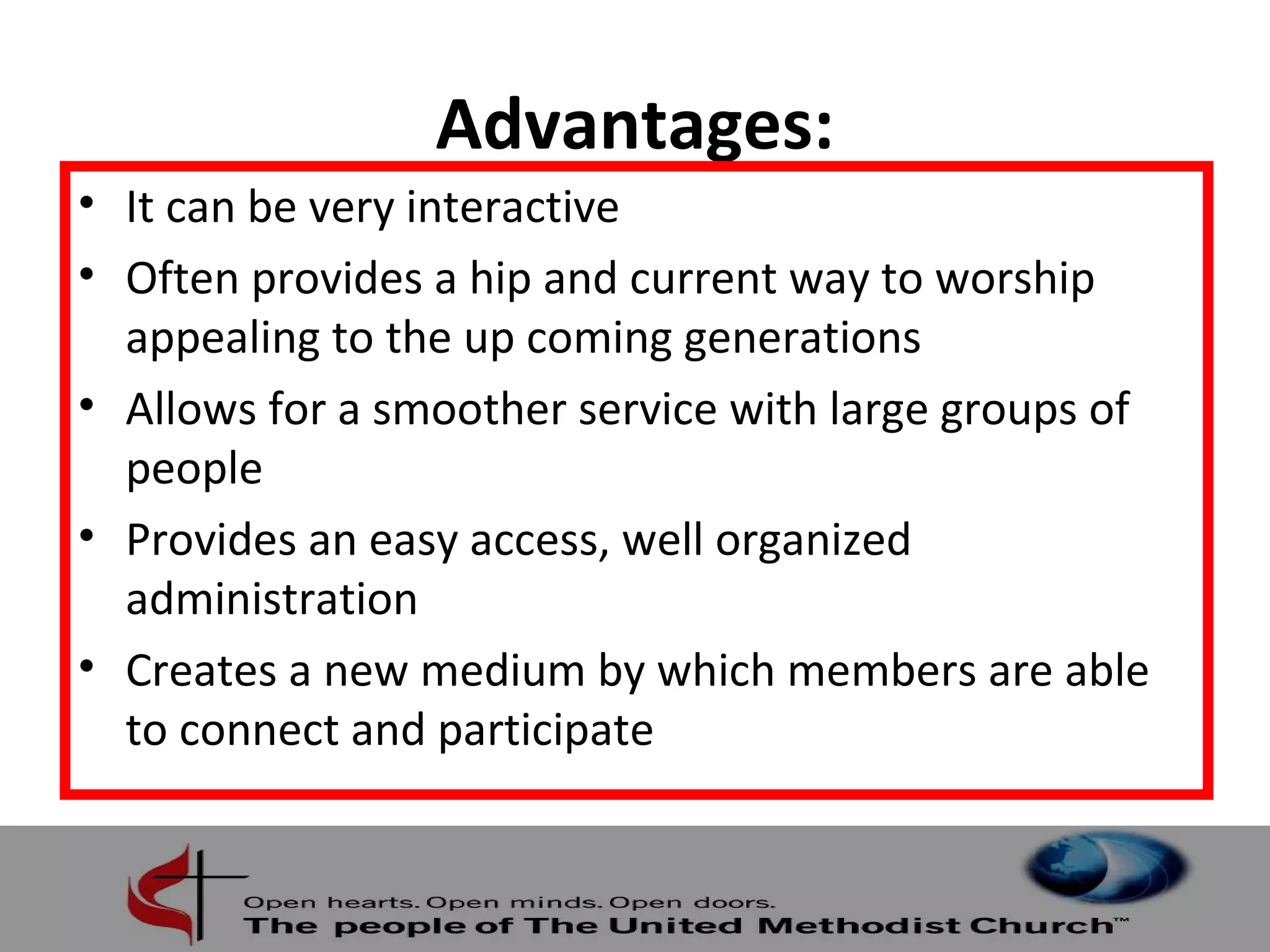 Advantages:

• It can be very interactive
• Often provides a hip and current way to worship appealing to the up coming generations
• Allows for a smoother service with large groups of people
• Provides an easy access, well organized administration
• Creates a new medium by which members are able to connect and participate

Open hearts. Open minds. Open doors.
The people of The United Methodist Church™